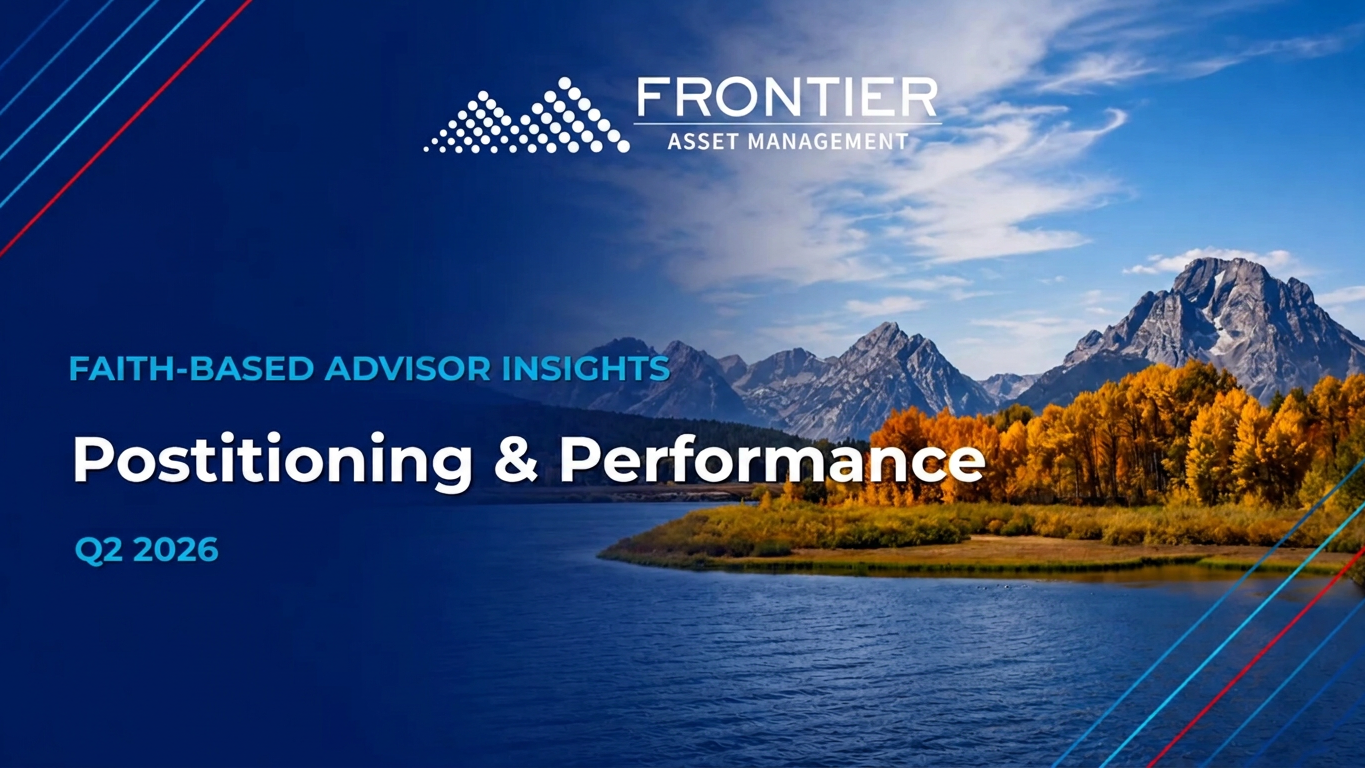 FRONTIER
ASSET MANAGEMENT

FAITH-BASED ADVISOR INSIGHTS

Postitioning & Performance

Q2 2026